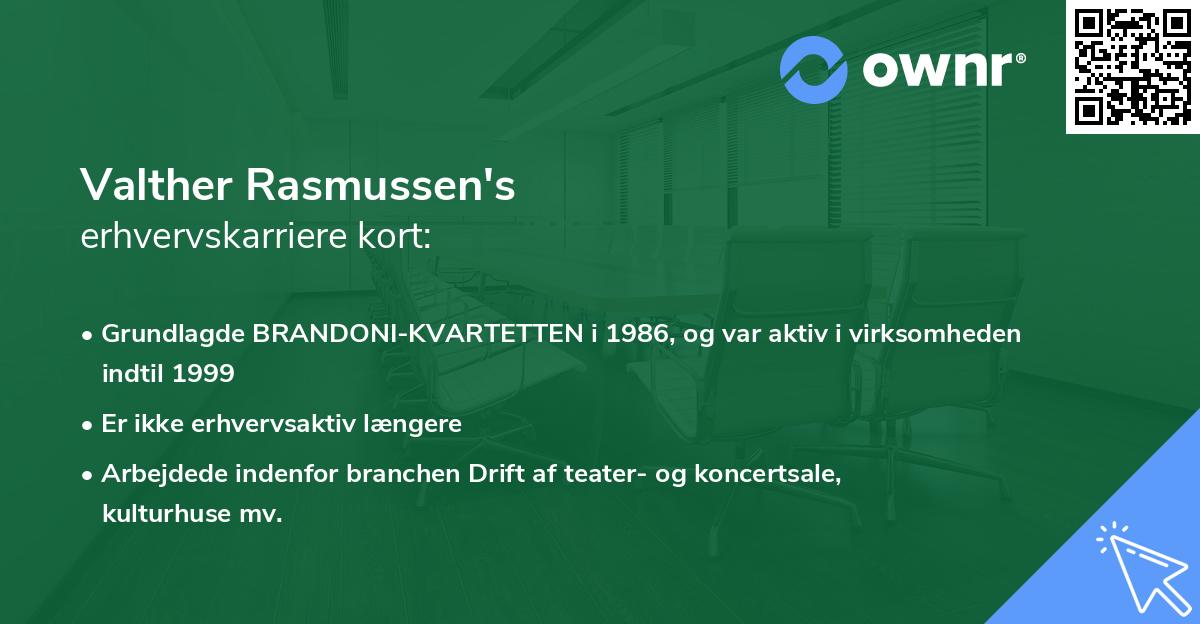 ownr®

Valther Rasmussen's
erhvervskarriere kort:

• Grundlagde BRANDONI-KVARTETTEN i 1986, og var aktiv i virksomheden indtil 1999
• Er ikke erhvervsaktiv længere
• Arbejdede indenfor branchen Drift af teater- og koncertsale, kulturhuse mv.